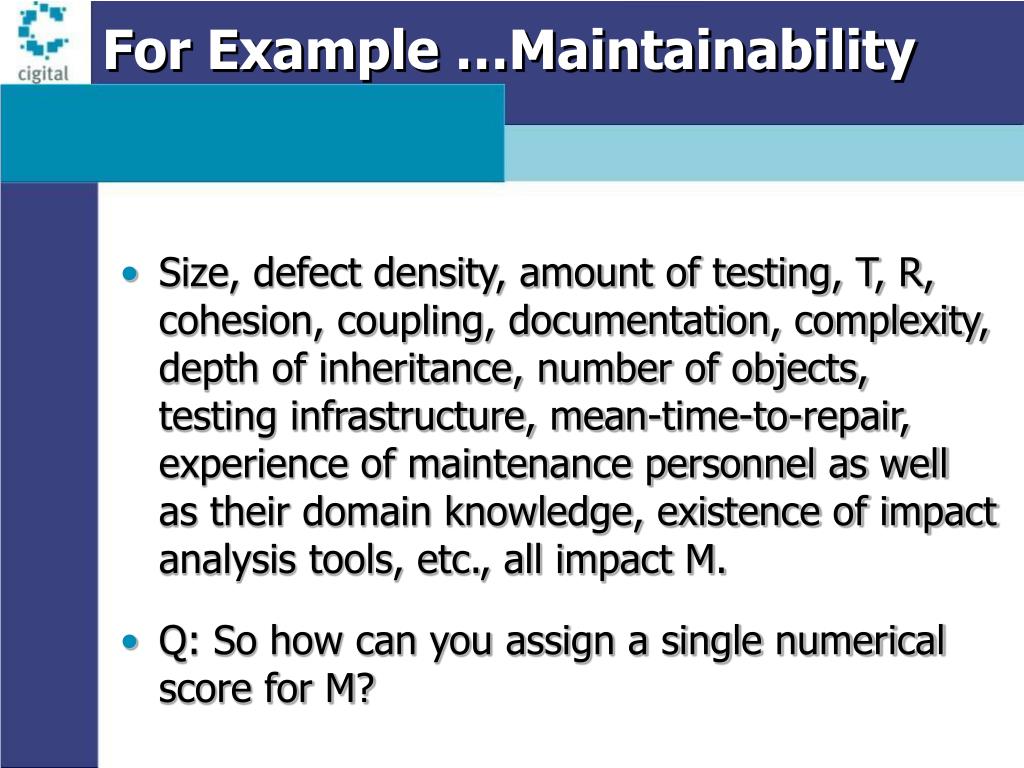 cigital

For Example …Maintainability

• Size, defect density, amount of testing, T, R, cohesion, coupling, documentation, complexity, depth of inheritance, number of objects, testing infrastructure, mean-time-to-repair, experience of maintenance personnel as well as their domain knowledge, existence of impact analysis tools, etc., all impact M.

• Q: So how can you assign a single numerical score for M?